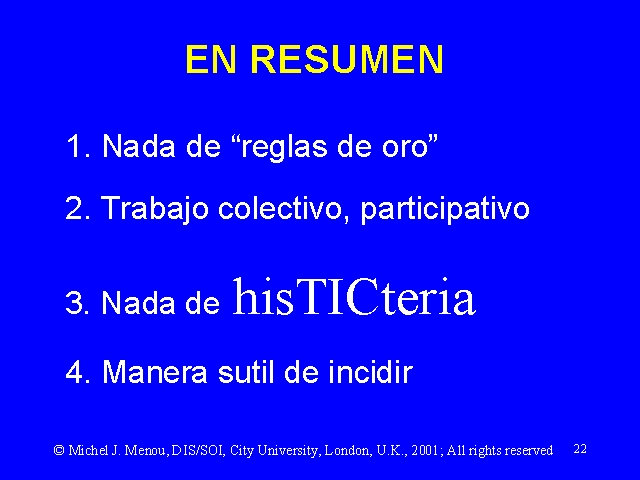 EN RESUMEN

1. Nada de “reglas de oro”

2. Trabajo colectivo, participativo

3. Nada de hisTICteria

4. Manera sutil de incidir

© Michel J. Menou, DIS/SOI, City University, London, U.K., 2001; All rights reserved 22